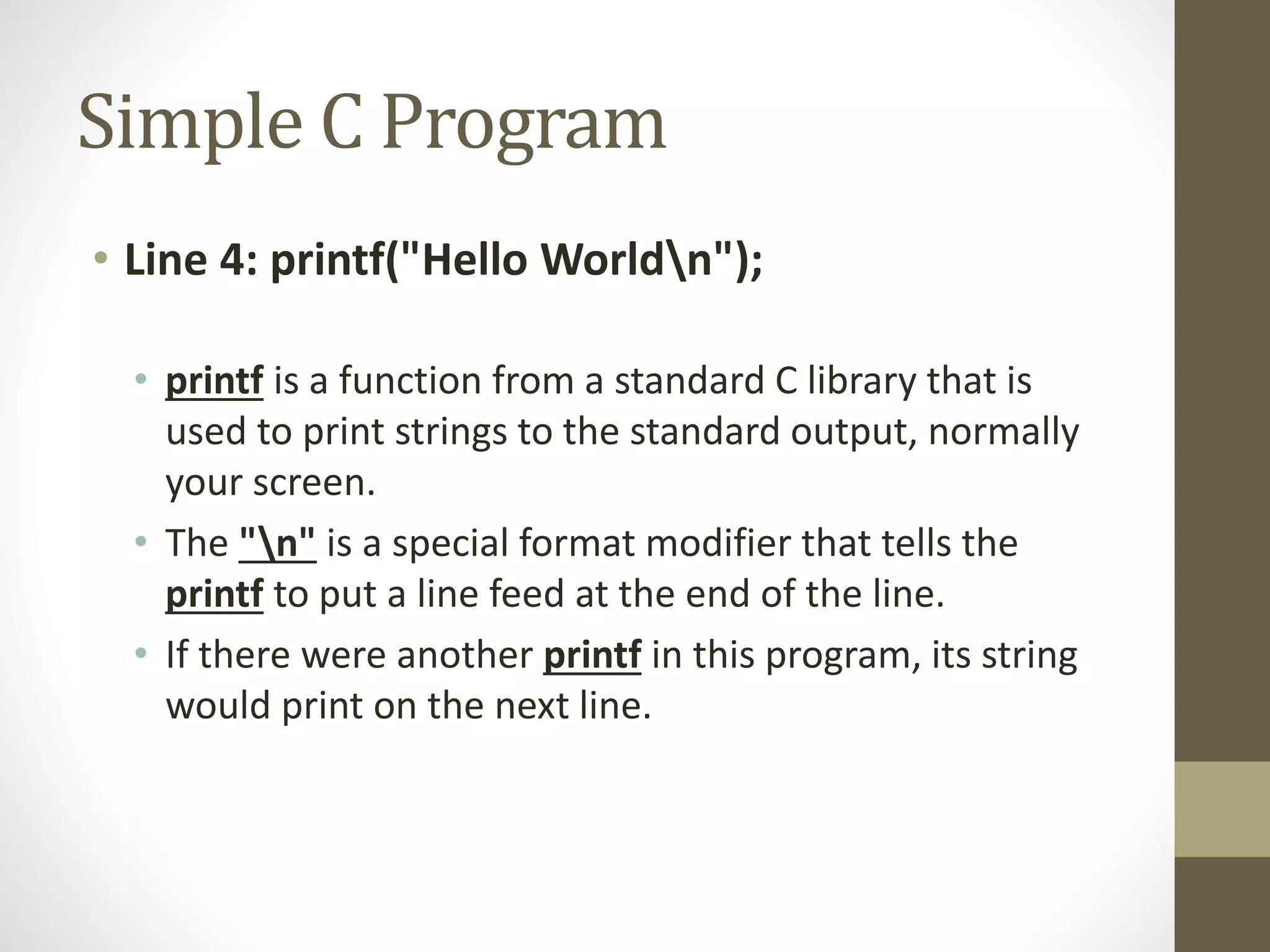 Simple C Program

• Line 4: printf("Hello World\n");

• printf is a function from a standard C library that is used to print strings to the standard output, normally your screen.
• The "\n" is a special format modifier that tells the printf to put a line feed at the end of the line.
• If there were another printf in this program, its string would print on the next line.